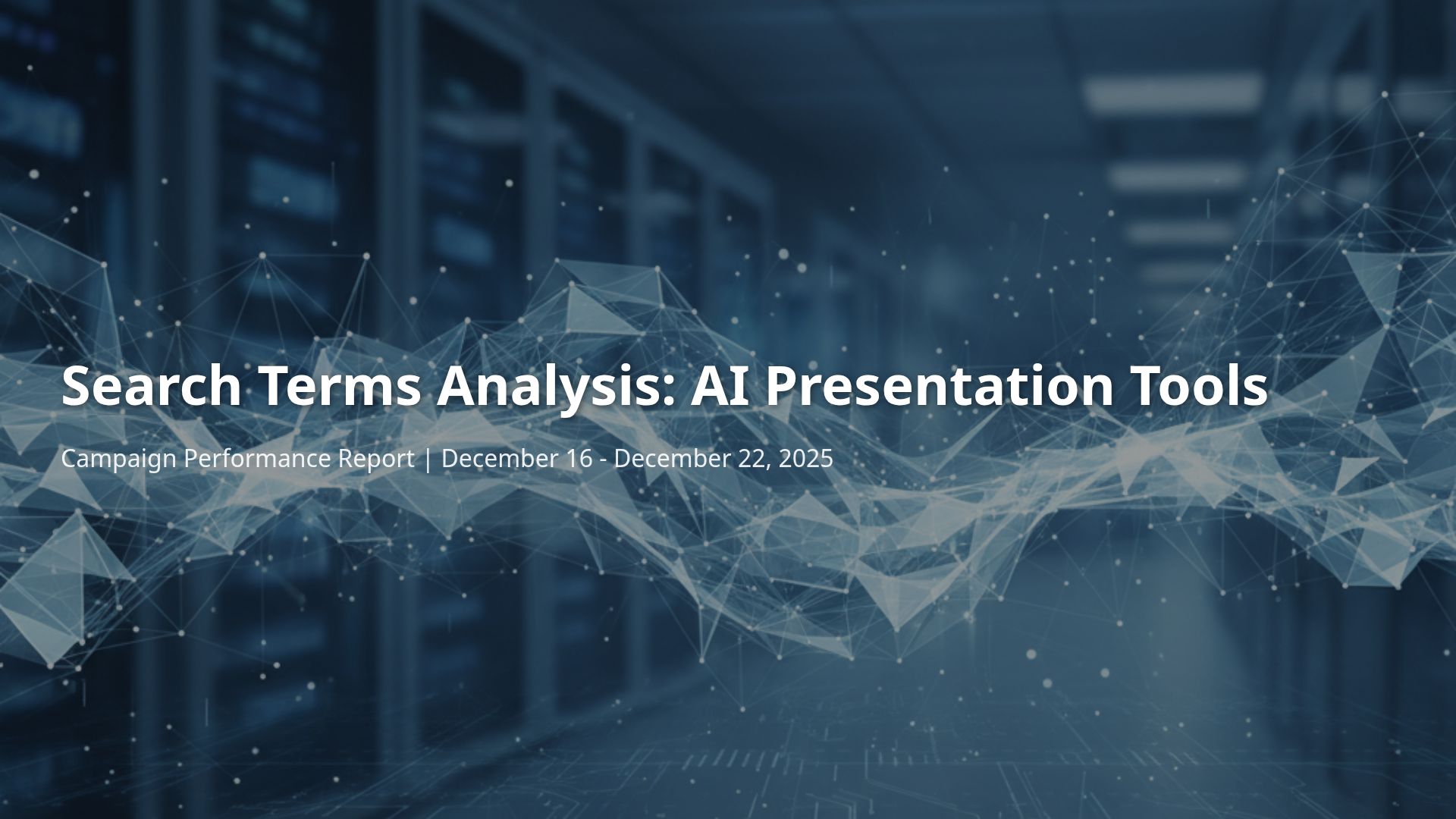 Search Terms Analysis: AI Presentation Tools

Campaign Performance Report | December 16 - December 22, 2025